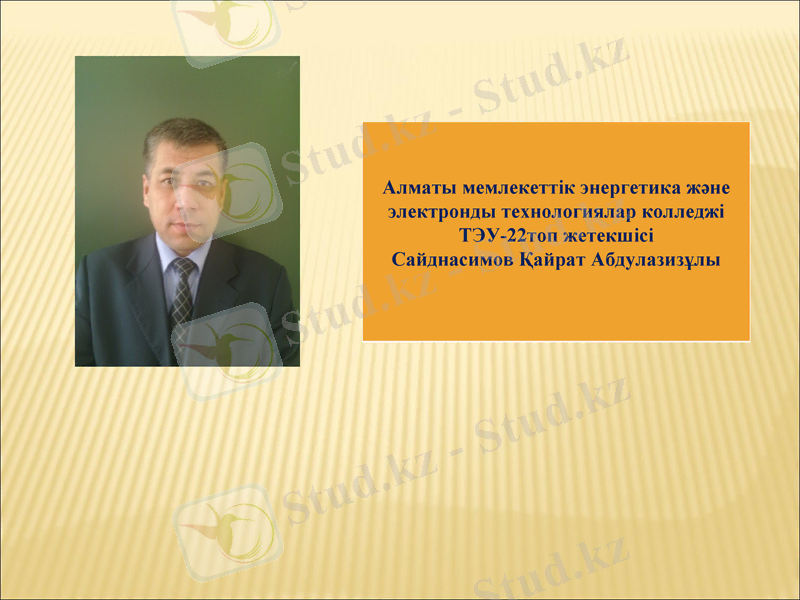 Алматы мемлекеттік энергетика және электронды технологиялар колледжі
ТЭУ-22топ жетекшісі
Сайднасимов Қайрат Абдулазизұлы

Stud.kz - Stud.kz
Stud.kz - Stud.kz
Stud.kz - Stud.kz
Stud.kz